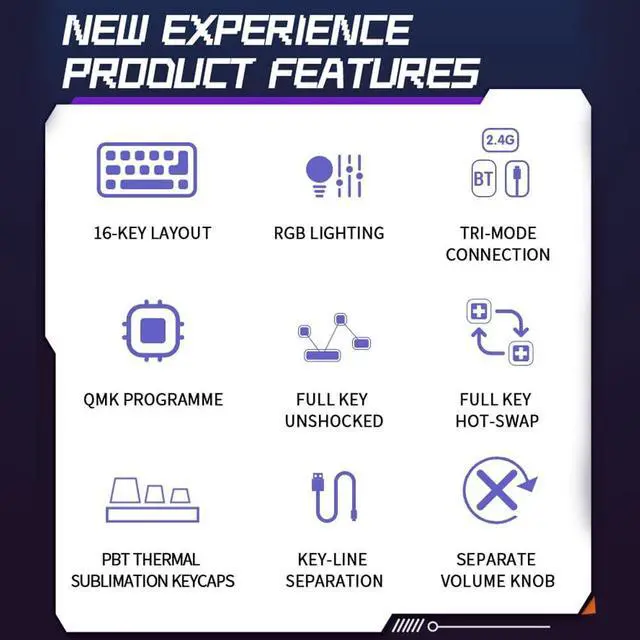 NEW EXPERIENCE
PRODUCT FEATURES

16-KEY LAYOUT

RGB LIGHTING

2.4G
BT
TRI-MODE CONNECTION

QMK PROGRAMME

FULL KEY UNSHOCKED

FULL KEY HOT-SWAP

PBT THERMAL SUBLIMATION KEYCAPS

KEY-LINE SEPARATION

SEPARATE VOLUME KNOB